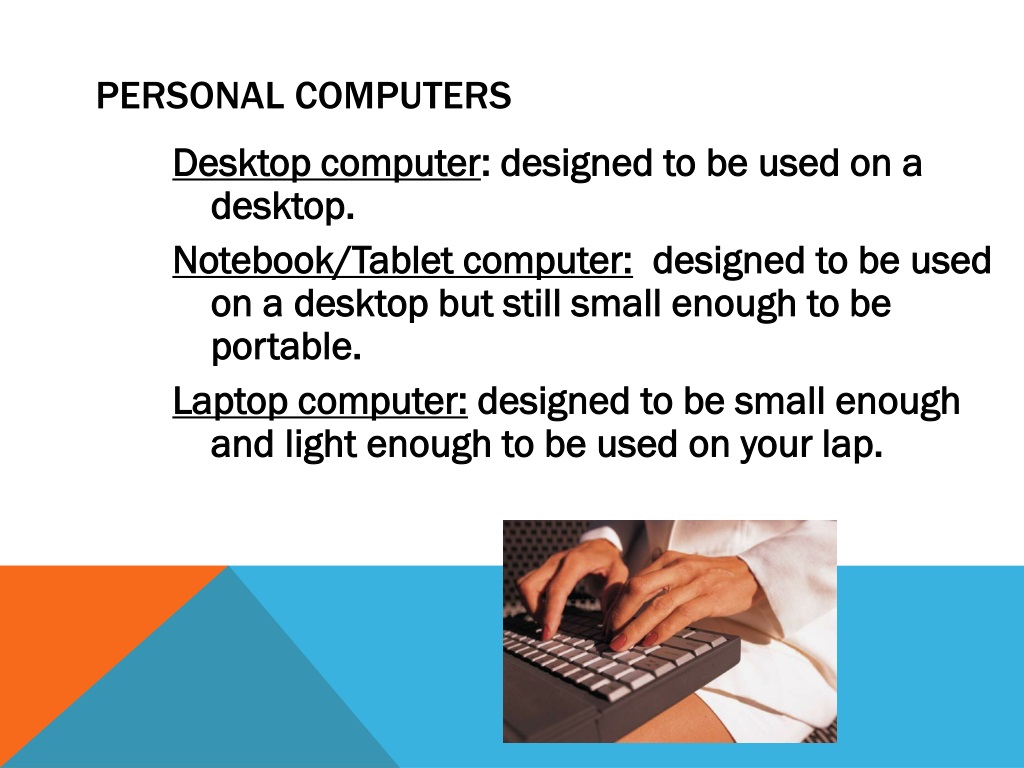 PERSONAL COMPUTERS

Desktop computer: designed to be used on a desktop.

Notebook/Tablet computer: designed to be used on a desktop but still small enough to be portable.

Laptop computer: designed to be small enough and light enough to be used on your lap.